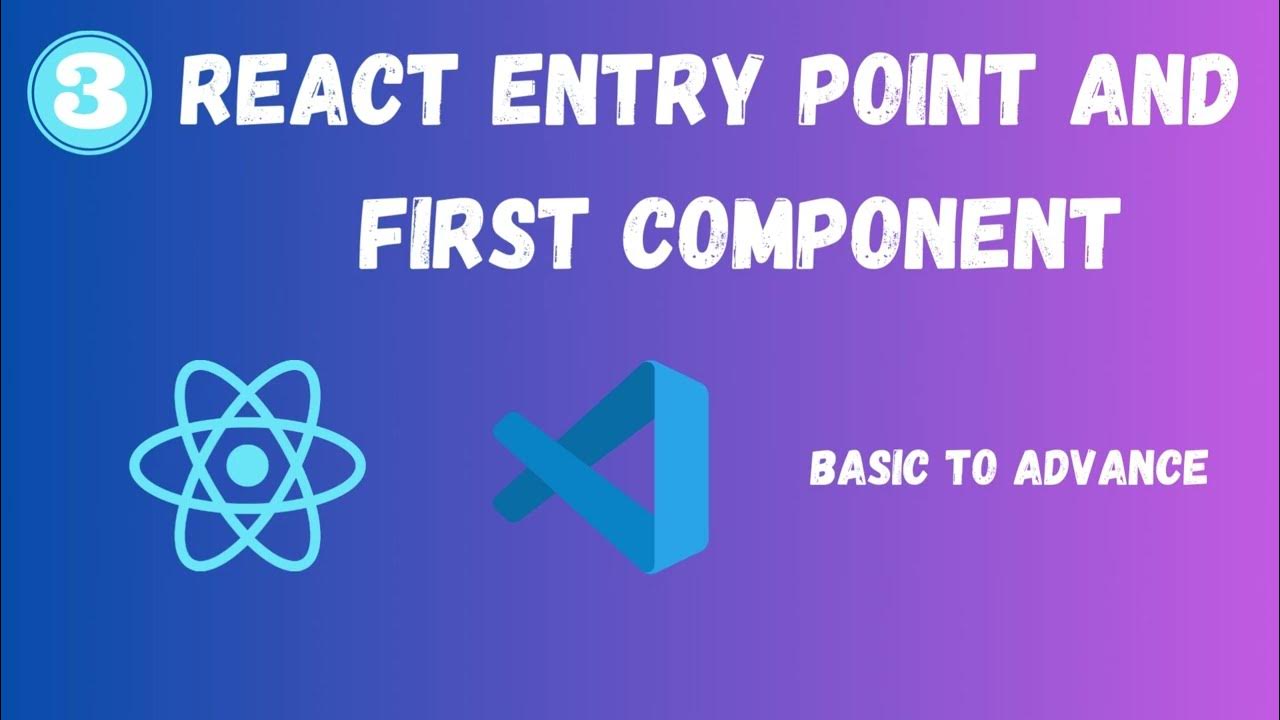 3 REACT ENTRY POINT AND FIRST COMPONENT

BASIC TO ADVANCE